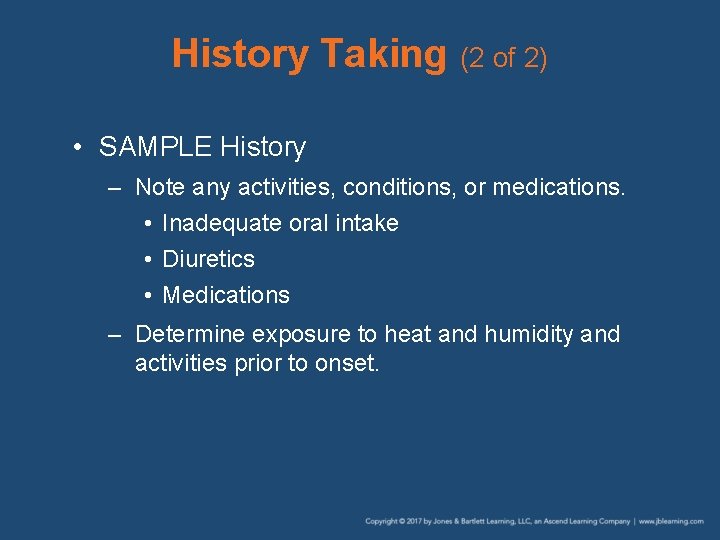 History Taking (2 of 2)

• SAMPLE History
– Note any activities, conditions, or medications.
• Inadequate oral intake
• Diuretics
• Medications
– Determine exposure to heat and humidity and activities prior to onset.

Copyright © 2017 by Jones & Bartlett Learning, LLC, an Ascend Learning Company | www.jblearning.com